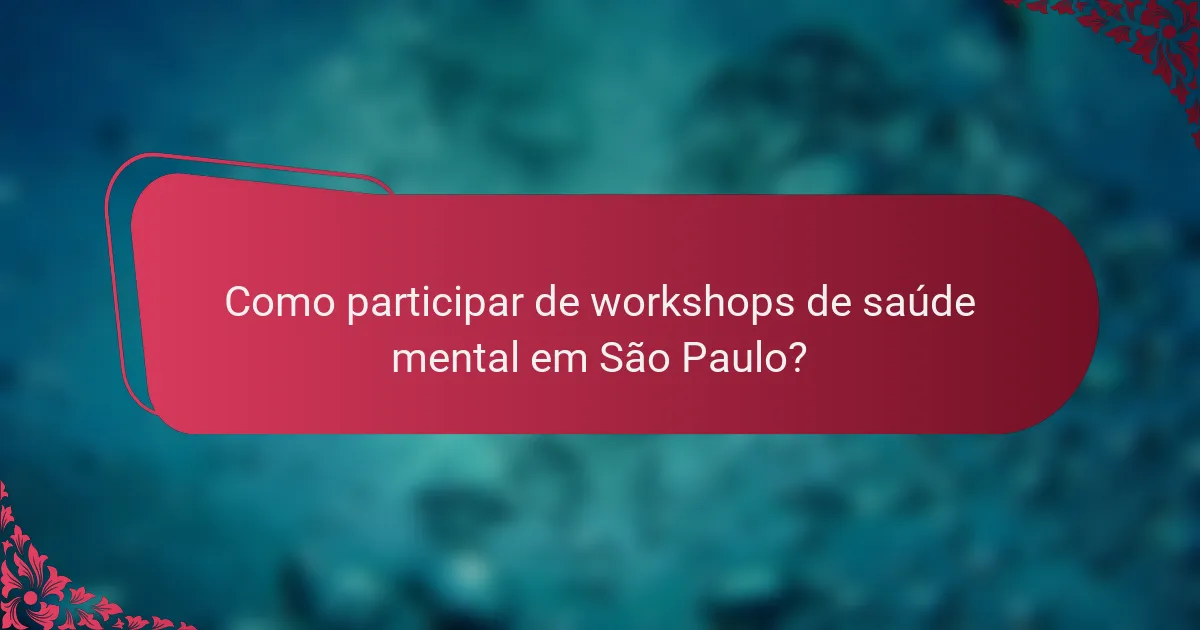 Como participar de workshops de saúde mental em São Paulo?